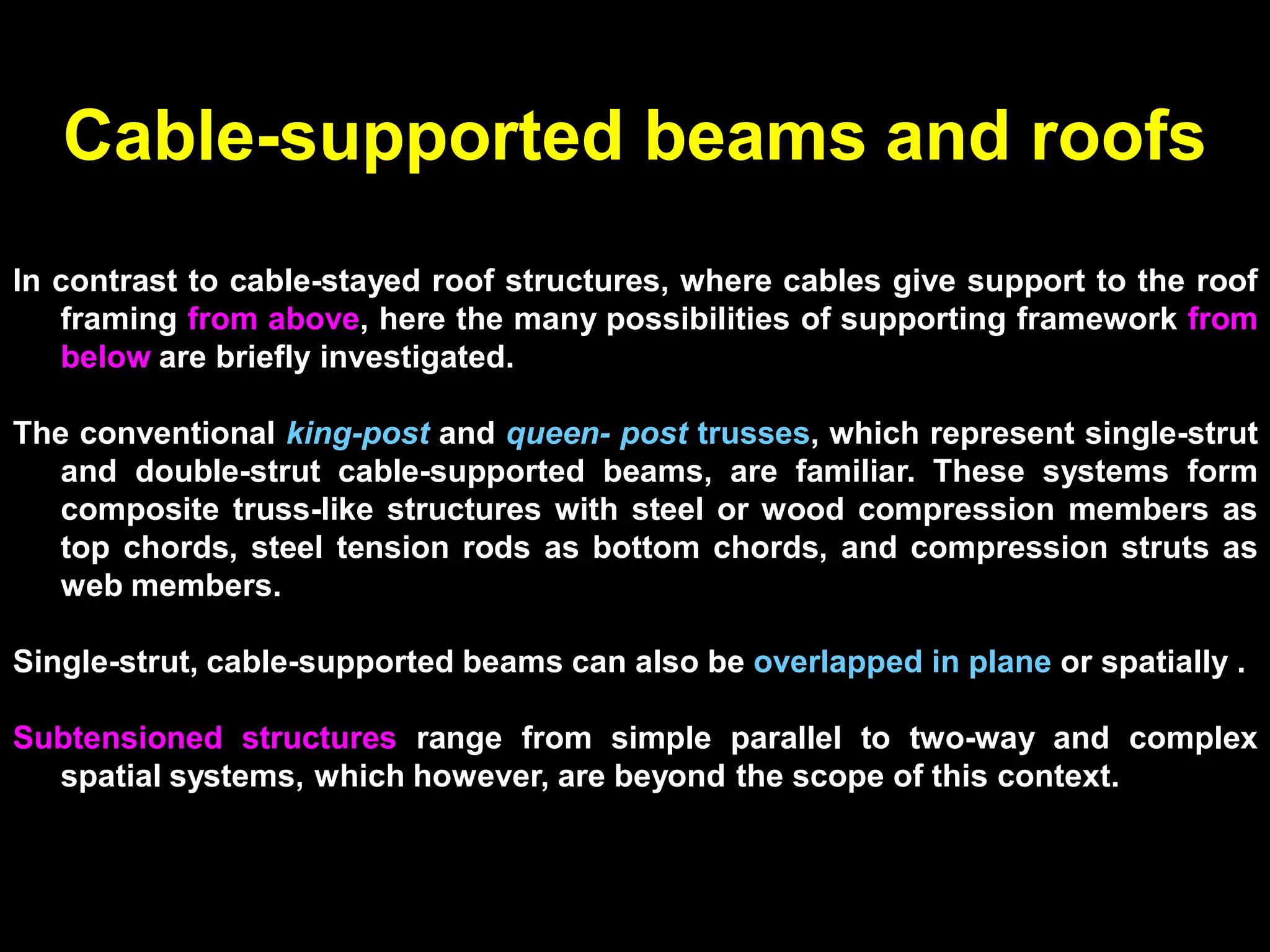 Cable-supported beams and roofs

In contrast to cable-stayed roof structures, where cables give support to the roof framing from above, here the many possibilities of supporting framework from below are briefly investigated.

The conventional king-post and queen- post trusses, which represent single-strut and double-strut cable-supported beams, are familiar. These systems form composite truss-like structures with steel or wood compression members as top chords, steel tension rods as bottom chords, and compression struts as web members.

Single-strut, cable-supported beams can also be overlapped in plane or spatially .

Subtensioned structures range from simple parallel to two-way and complex spatial systems, which however, are beyond the scope of this context.